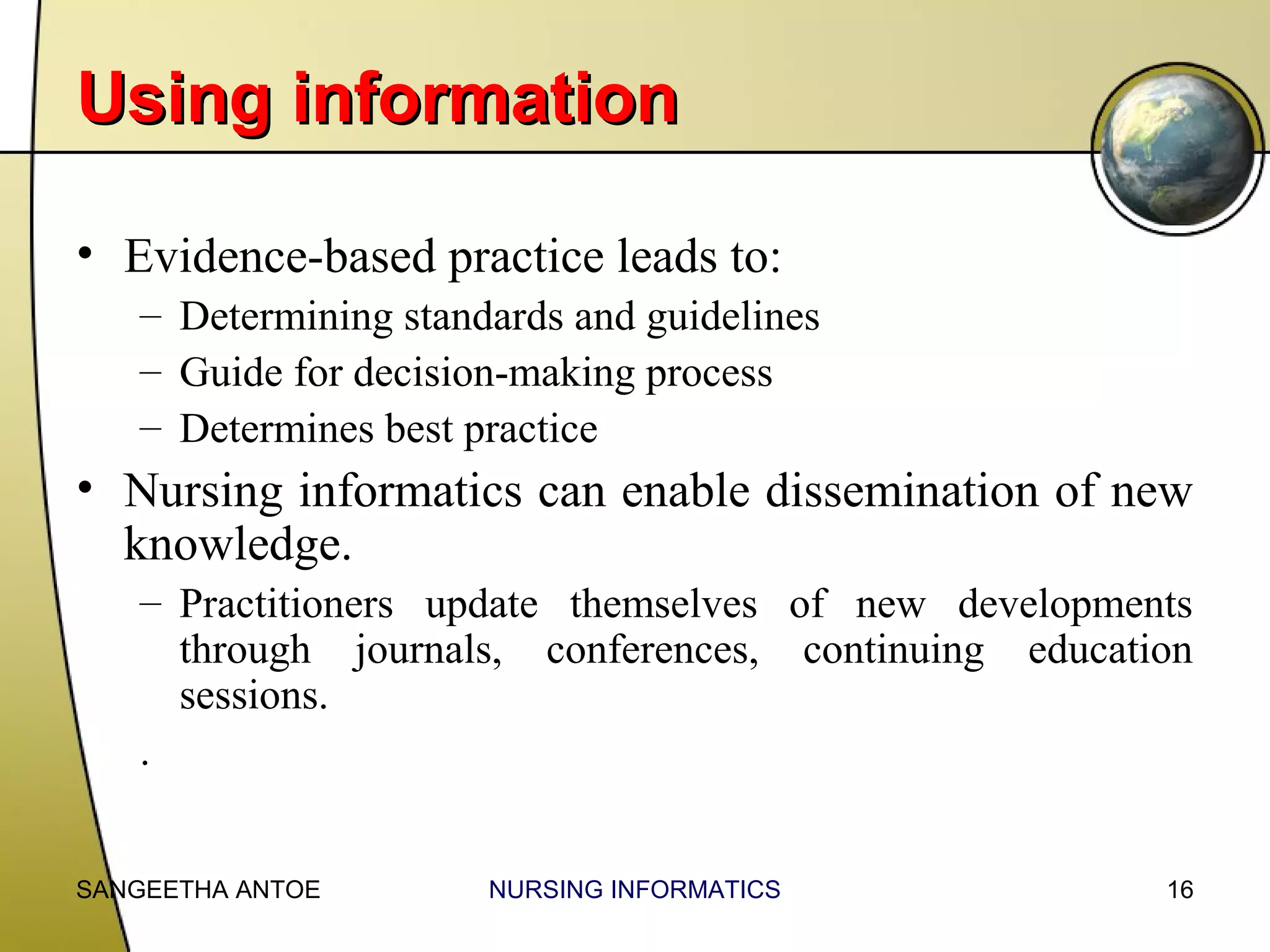 Using information

• Evidence-based practice leads to:
– Determining standards and guidelines
– Guide for decision-making process
– Determines best practice

• Nursing informatics can enable dissemination of new knowledge.
– Practitioners update themselves of new developments through journals, conferences, continuing education sessions.

.

SANGEETHA ANTOE NURSING INFORMATICS 16